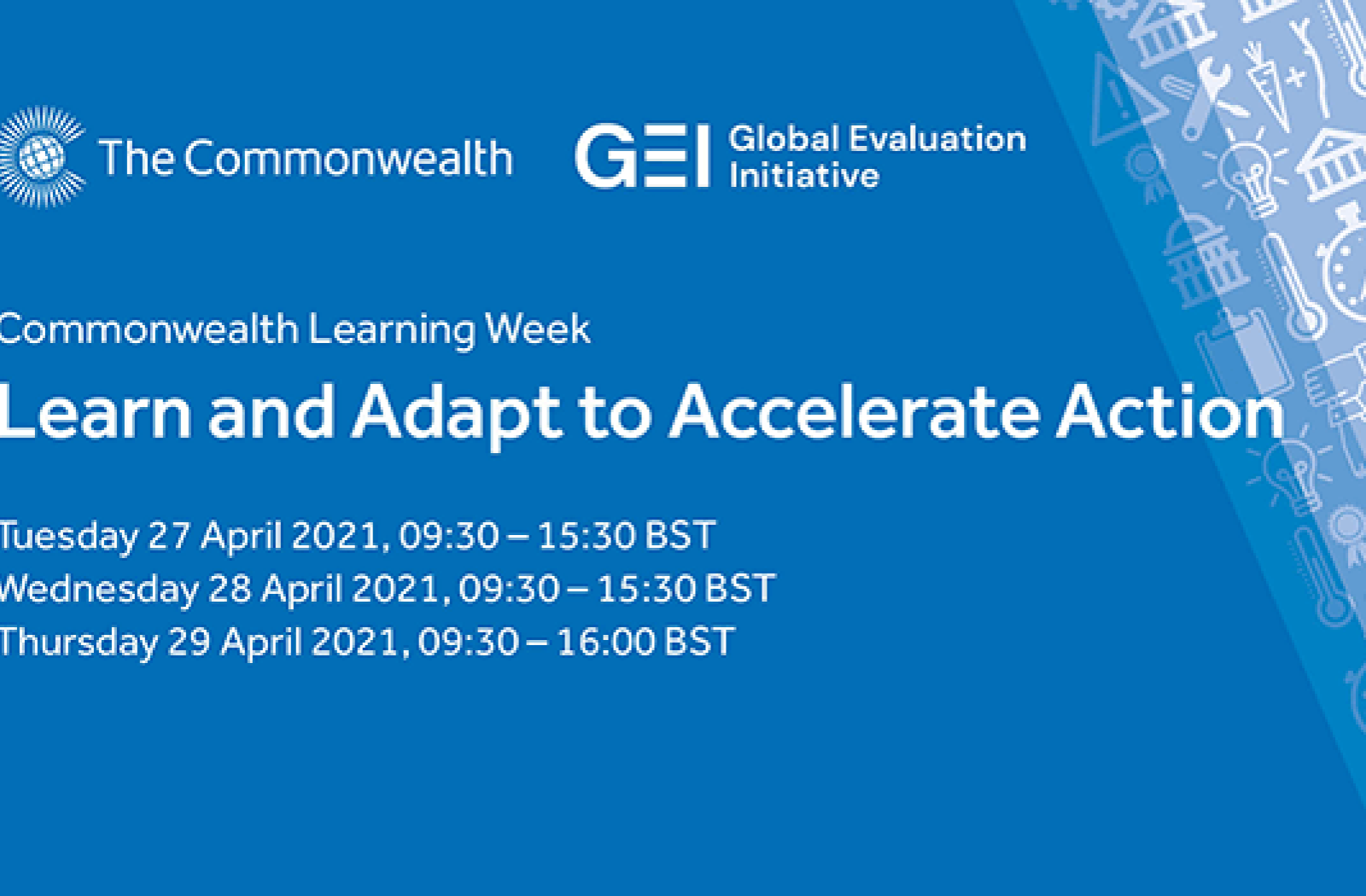 The Commonwealth

GEI Global Evaluation Initiative

Commonwealth Learning Week

Learn and Adapt to Accelerate Action

Tuesday 27 April 2021, 09:30 – 15:30 BST
Wednesday 28 April 2021, 09:30 – 15:30 BST
Thursday 29 April 2021, 09:30 – 16:00 BST